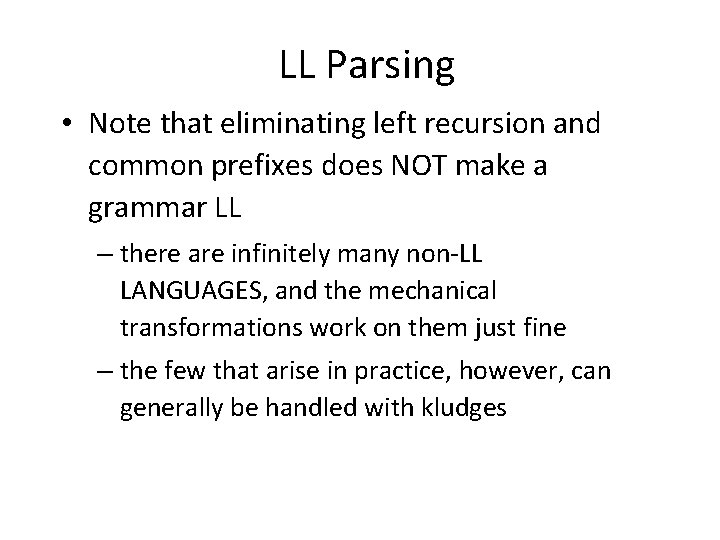 LL Parsing

• Note that eliminating left recursion and common prefixes does NOT make a grammar LL

– there are infinitely many non-LL LANGUAGES, and the mechanical transformations work on them just fine

– the few that arise in practice, however, can generally be handled with kludges